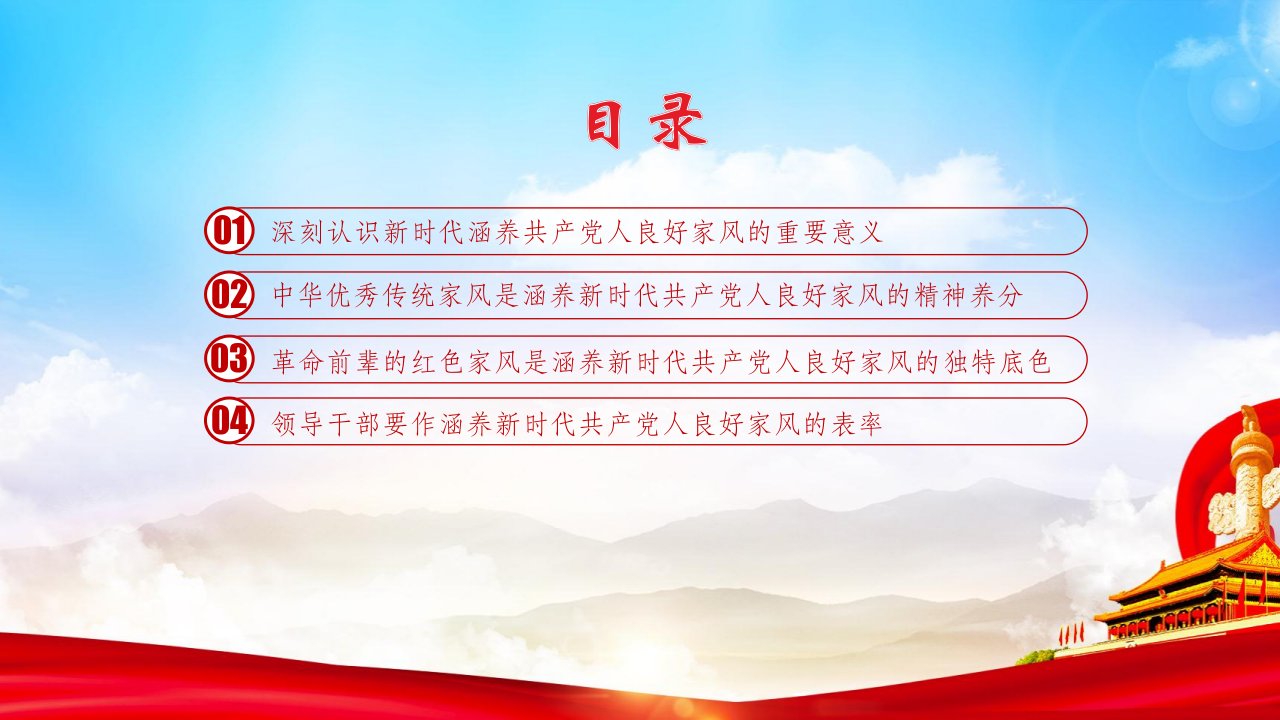 目录

01 深刻认识新时代涵养共产党人良好家风的重要意义

02 中华优秀传统家风是涵养新时代共产党人良好家风的精神养分

03 革命前辈的红色家风是涵养新时代共产党人良好家风的独特底色

04 领导干部要作涵养新时代共产党人良好家风的表率